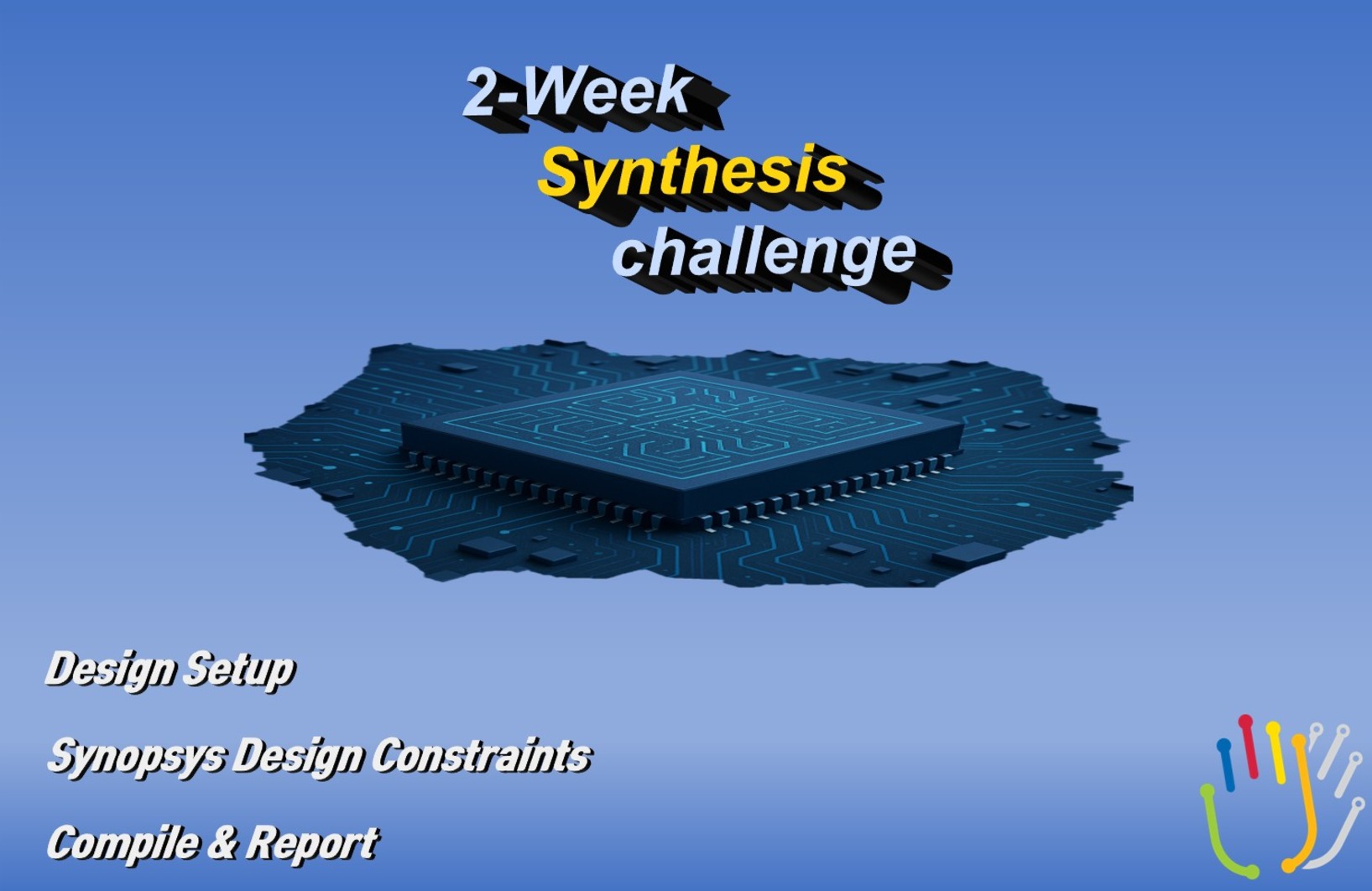 2-Week
Synthesis
challenge

Design Setup

Synopsys Design Constraints

Compile & Report